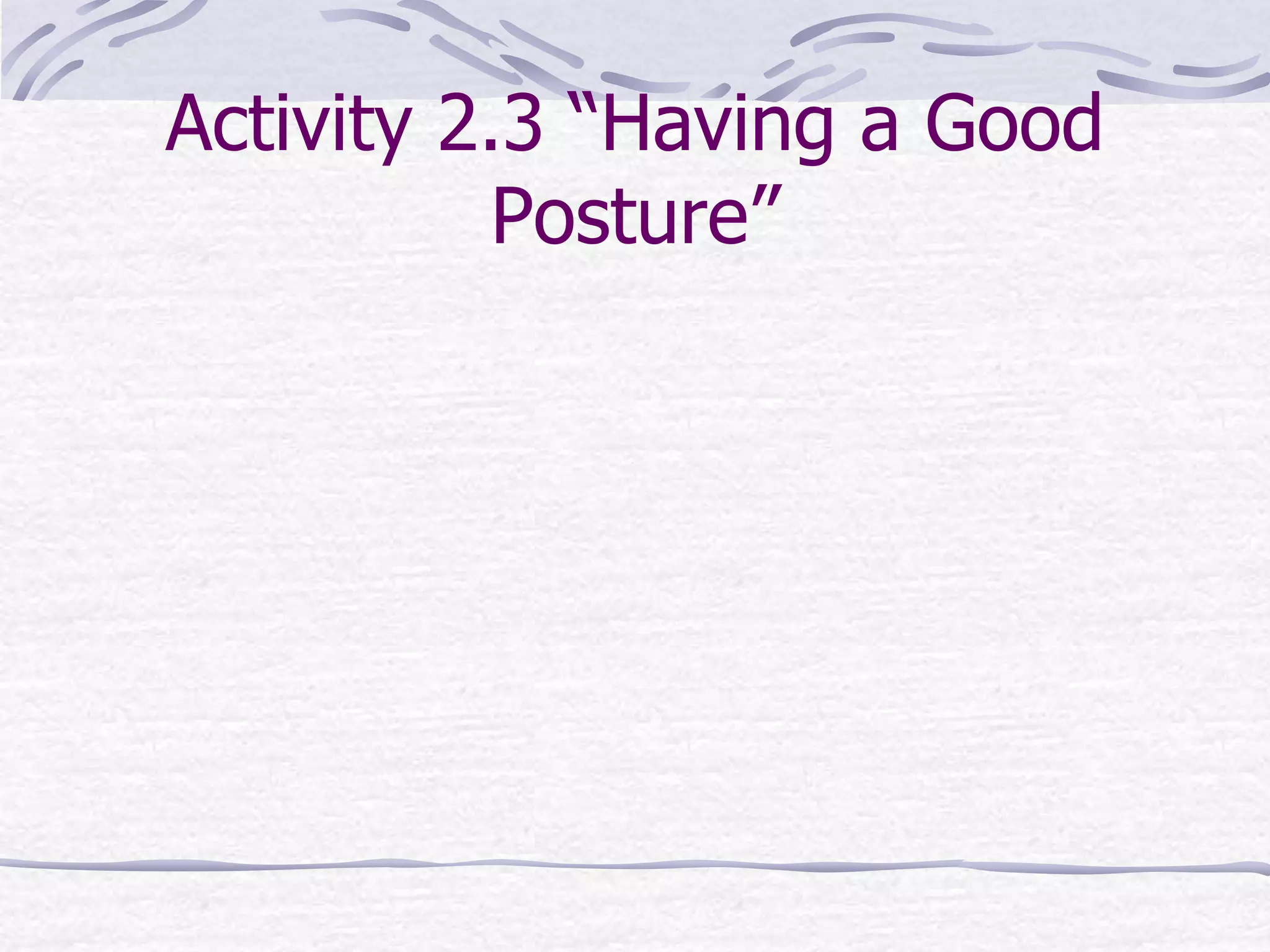 Activity 2.3 “Having a Good Posture”